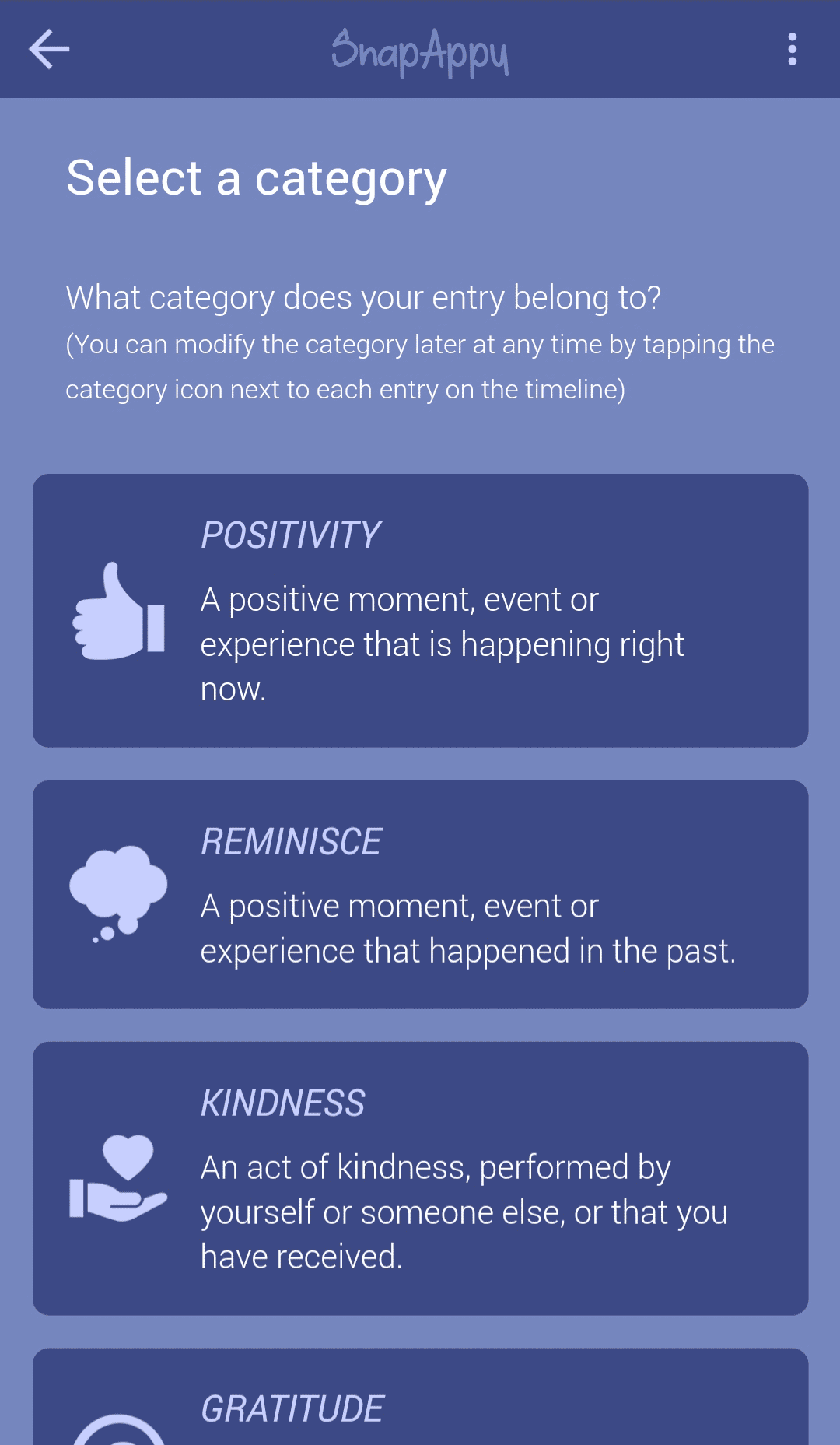 SnapAppy

Select a category

What category does your entry belong to?
(You can modify the category later at any time by tapping the category icon next to each entry on the timeline)

POSITIVITY

A positive moment, event or experience that is happening right now.

REMINISCE

A positive moment, event or experience that happened in the past.

KINDNESS

An act of kindness, performed by yourself or someone else, or that you have received.

GRATITUDE